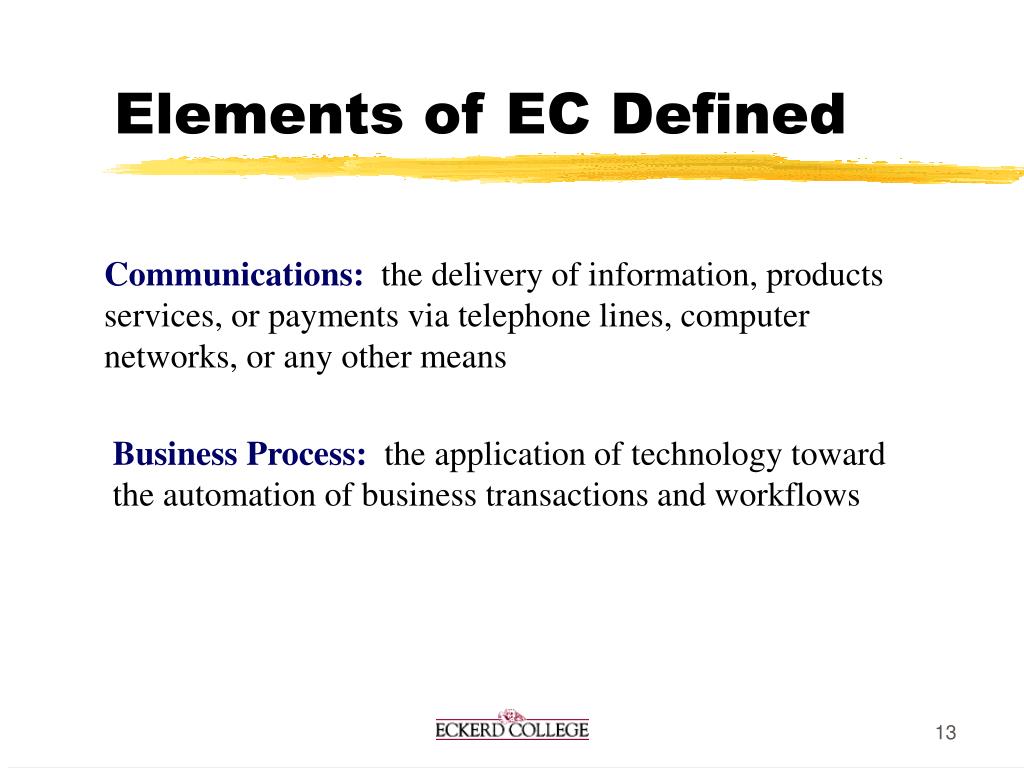 Elements of EC Defined

Communications: the delivery of information, products services, or payments via telephone lines, computer networks, or any other means

Business Process: the application of technology toward the automation of business transactions and workflows

ECKERD COLLEGE

13